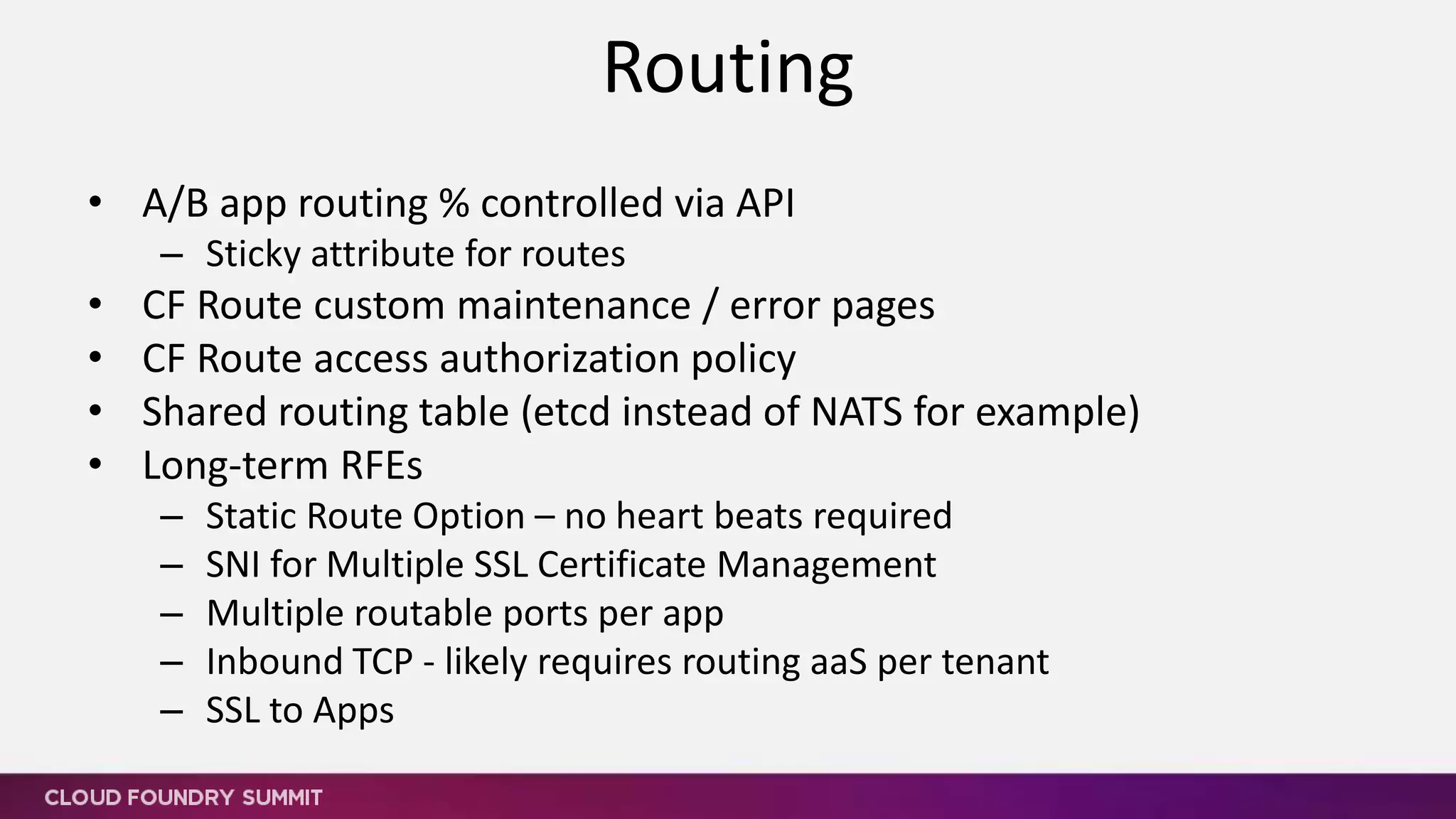 Routing

• A/B app routing % controlled via API
  – Sticky attribute for routes
• CF Route custom maintenance / error pages
• CF Route access authorization policy
• Shared routing table (etcd instead of NATS for example)
• Long-term RFEs
  – Static Route Option – no heart beats required
  – SNI for Multiple SSL Certificate Management
  – Multiple routable ports per app
  – Inbound TCP - likely requires routing aaS per tenant
  – SSL to Apps

CLOUD FOUNDRY SUMMIT